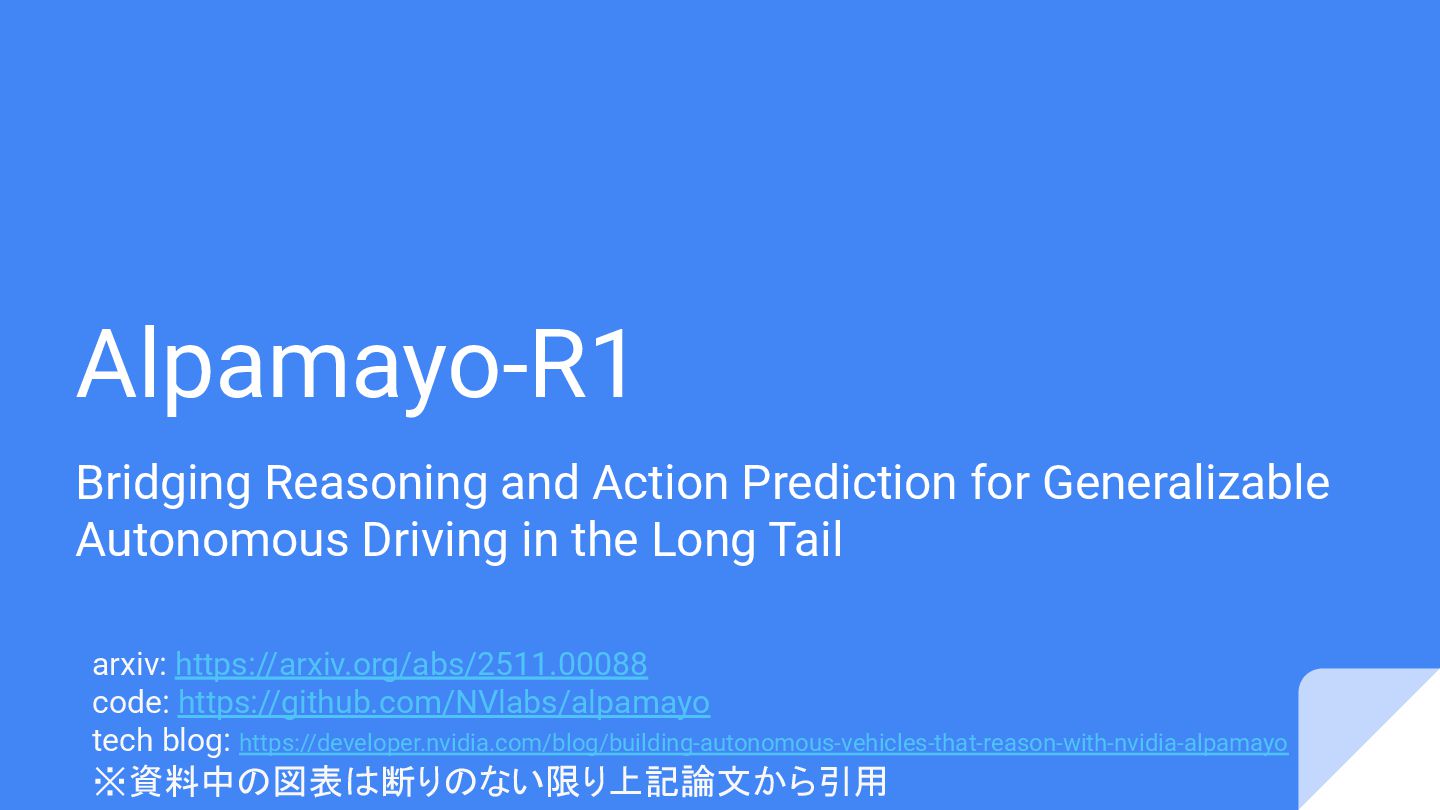 Alpamayo-R1

Bridging Reasoning and Action Prediction for Generalizable Autonomous Driving in the Long Tail

arxiv: https://arxiv.org/abs/2511.00088
code: https://github.com/NVlabs/alpamayo
tech blog: https://developer.nvidia.com/blog/building-autonomous-vehicles-that-reason-with-nvidia-alpamayo
※資料中の図表は断りのない限り上記論文から引用